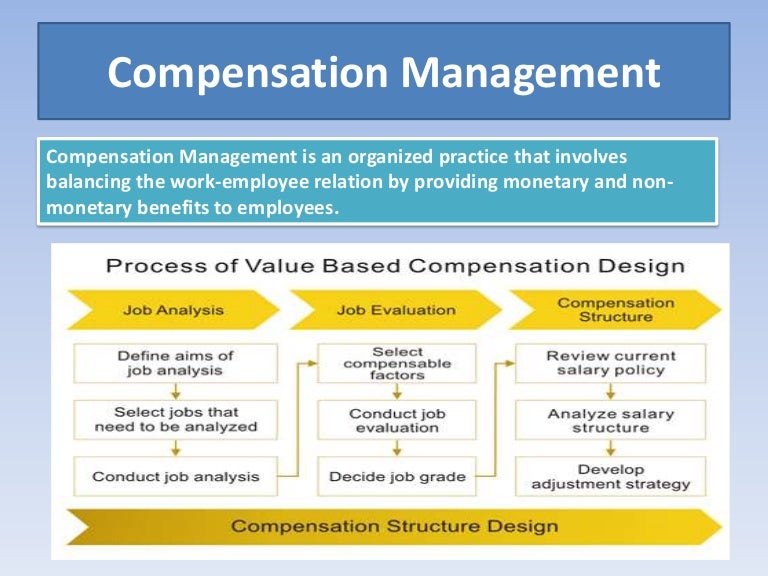 Compensation Management

Compensation Management is an organized practice that involves balancing the work-employee relation by providing monetary and non-monetary benefits to employees.

Process of Value Based Compensation Design

Job Analysis

Define aims of job analysis

Select jobs that need to be analyzed

Conduct job analysis

Job Evaluation

Select compensable factors

Conduct job evaluation

Decide job grade

Compensation Structure

Review current salary policy

Analyze salary structure

Develop adjustment strategy

Compensation Structure Design